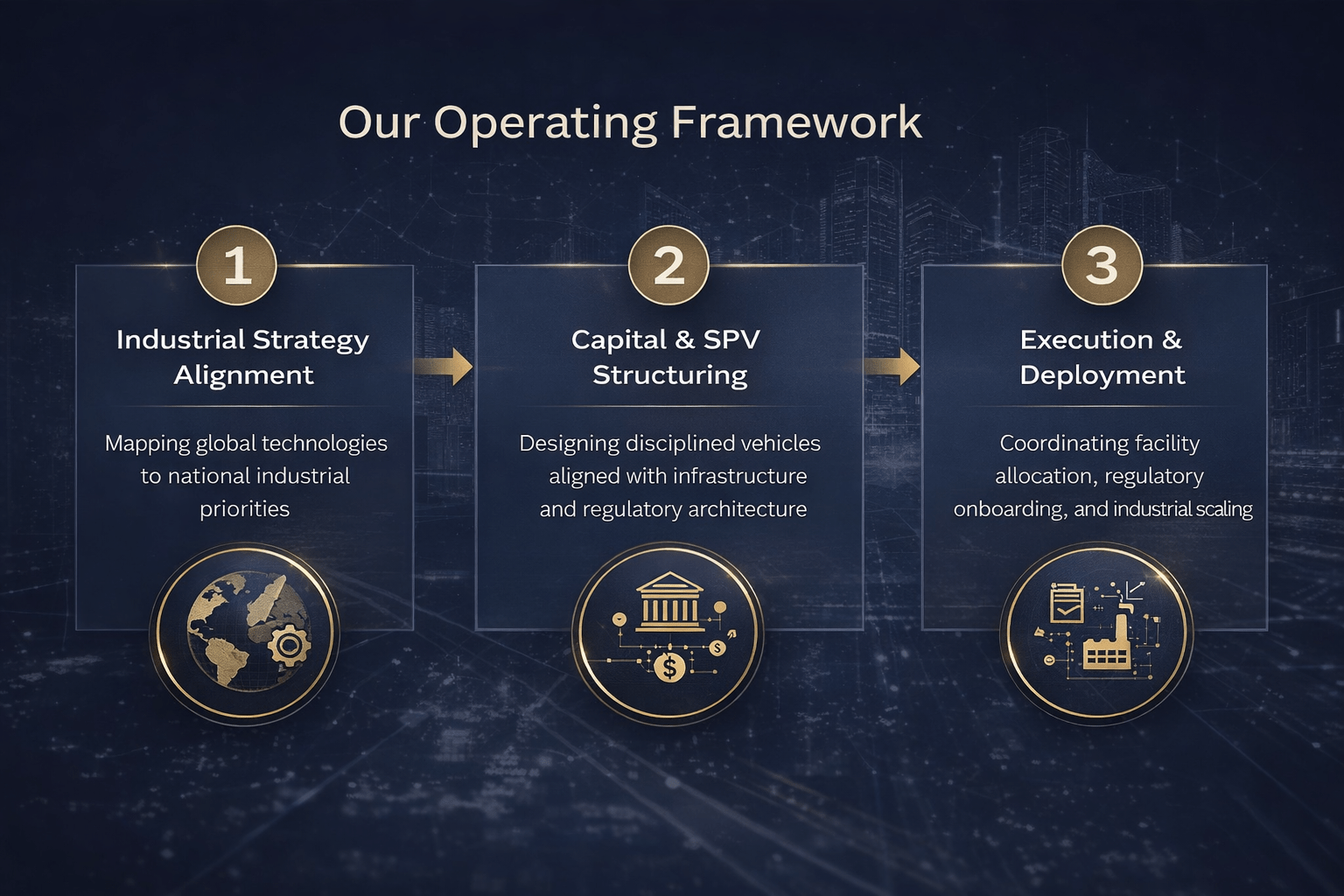 Our Operating Framework

1

Industrial Strategy Alignment

Mapping global technologies to national industrial priorities

2

Capital & SPV Structuring

Designing disciplined vehicles aligned with infrastructure and regulatory architecture

3

Execution & Deployment

Coordinating facility allocation, regulatory onboarding, and industrial scaling